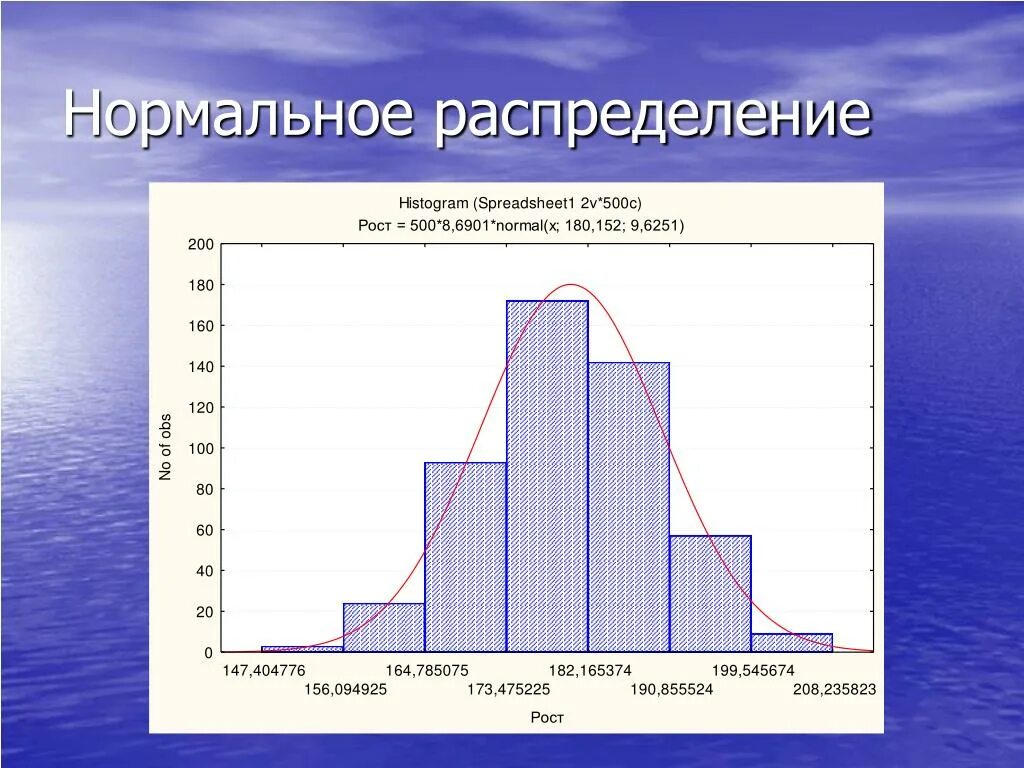 Нормальное распределение

Histogram (Spreadsheet1 2v*500c)
Рост = 500*8,6901*normal(x; 180,152; 9,6251)

No of obs

200
180
160
140
120
100
80
60
40
20
0

147,404776
156,094925
164,785075
173,475225
182,165374
190,855524
199,545674
208,235823

Рост